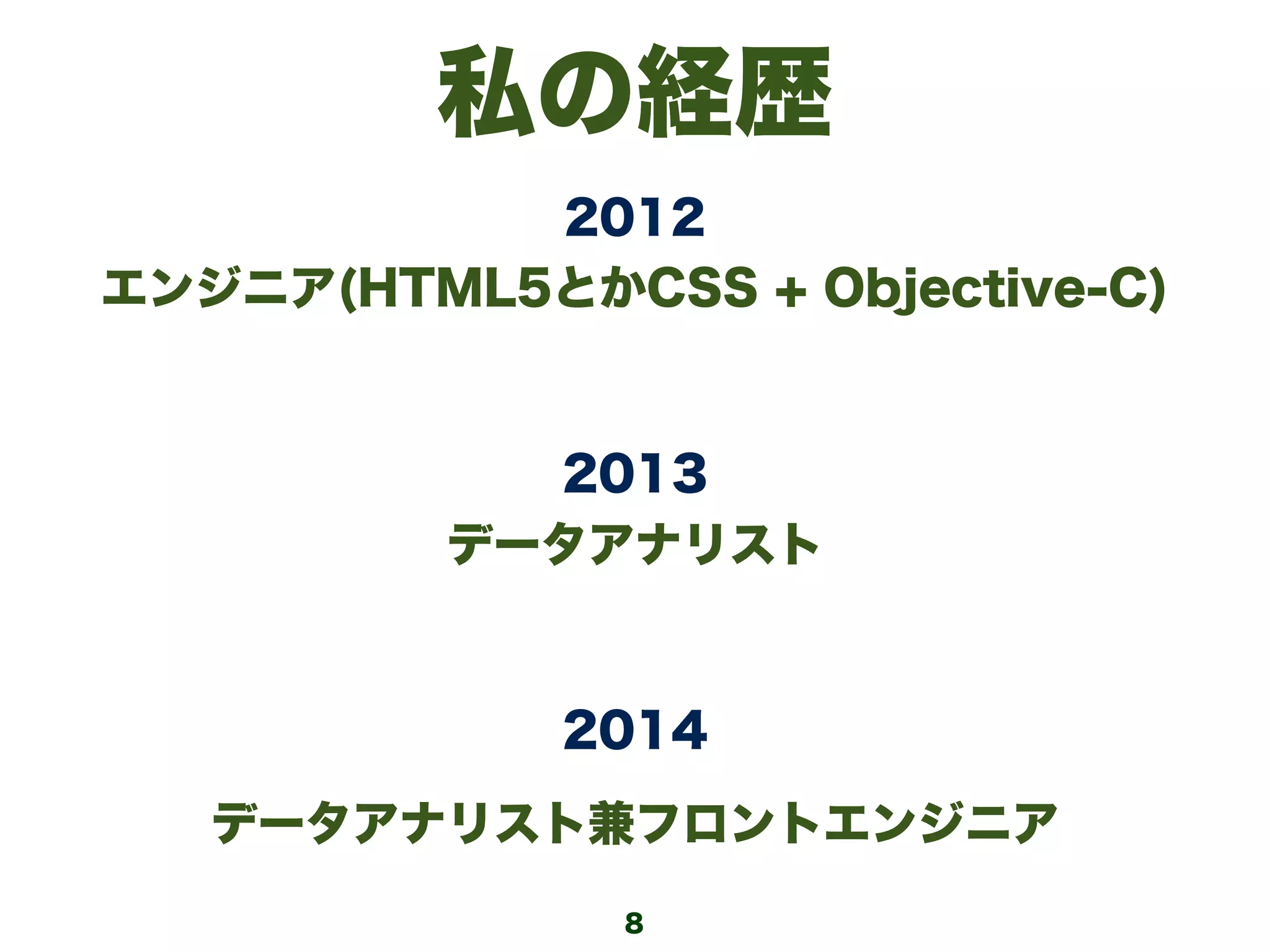 私の経歴

2012

エンジニア(HTML5とかCSS + Objective-C)

2013

データアナリスト

2014

データアナリスト兼フロントエンジニア

8